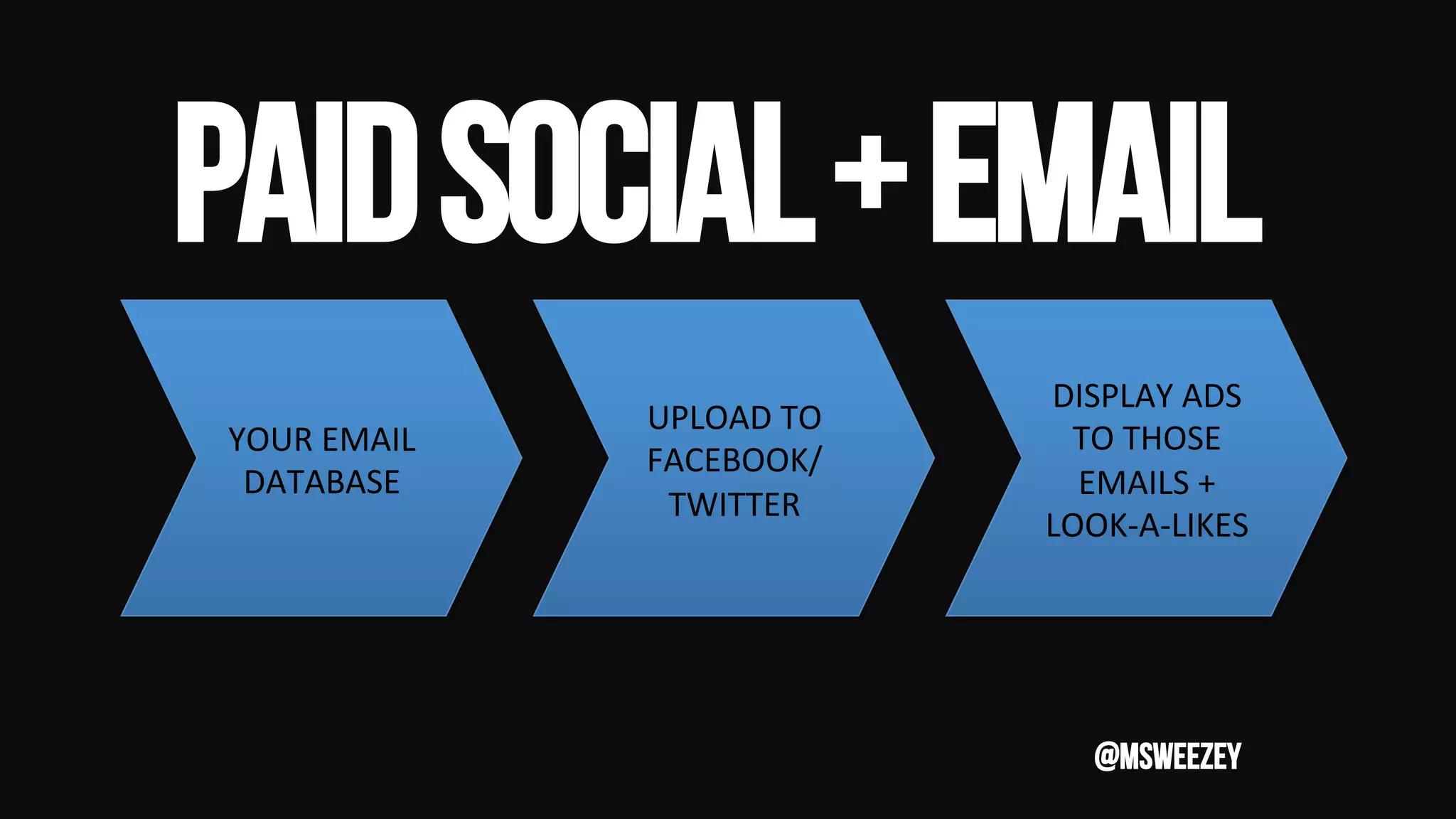 PAID SOCIAL + EMAIL

YOUR EMAIL DATABASE

UPLOAD TO FACEBOOK/ TWITTER

DISPLAY ADS TO THOSE EMAILS + LOOK-A-LIKES

@MSWEEZEY